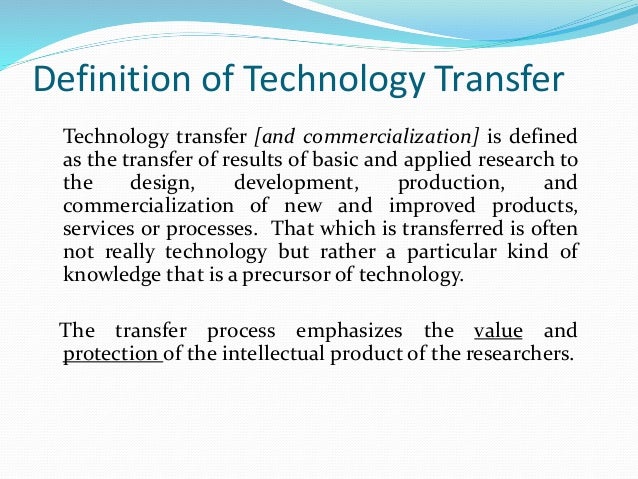 Definition of Technology Transfer

Technology transfer [and commercialization] is defined as the transfer of results of basic and applied research to the design, development, production, and commercialization of new and improved products, services or processes. That which is transferred is often not really technology but rather a particular kind of knowledge that is a precursor of technology.

The transfer process emphasizes the value and protection of the intellectual product of the researchers.